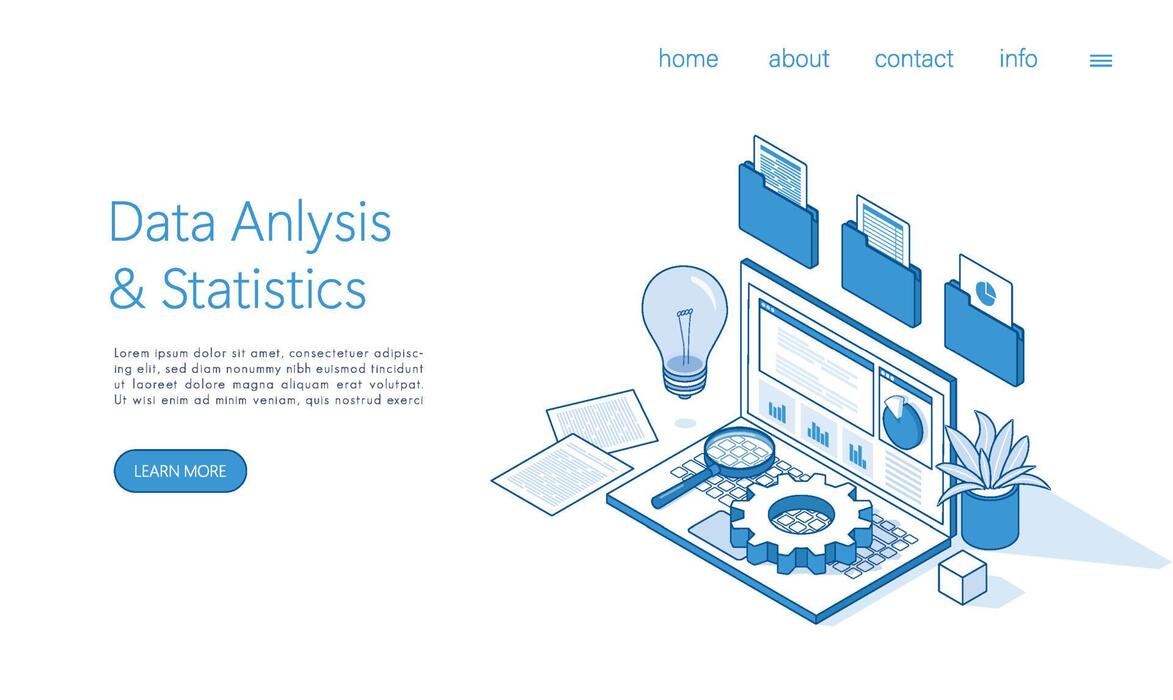 home about contact info

Data Anlysis & Statistics

Lorem ipsum dolor sit amet, consectetuer adipiscing elit, sed diam nonummy nibh euismod tincidunt ut laoreet dolore magna aliquam erat volutpat. Ut wisi enim ad minim veniam, quis nostrud exerci

LEARN MORE